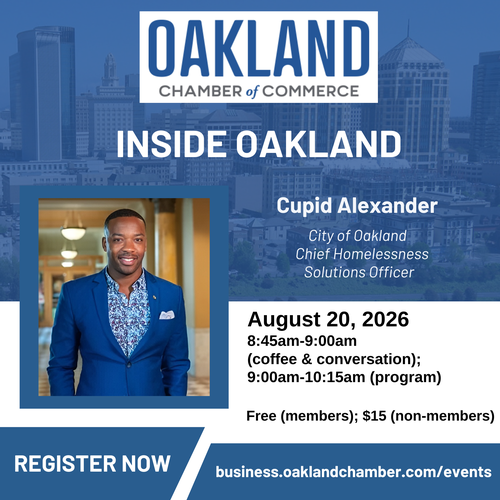 OAKLAND
CHAMBER of COMMERCE

INSIDE OAKLAND

Cupid Alexander

City of Oakland
Chief Homelessness
Solutions Officer

August 20, 2026
8:45am-9:00am
(coffee & conversation);
9:00am-10:15am (program)

Free (members); $15 (non-members)

REGISTER NOW

business.oaklandchamber.com/events